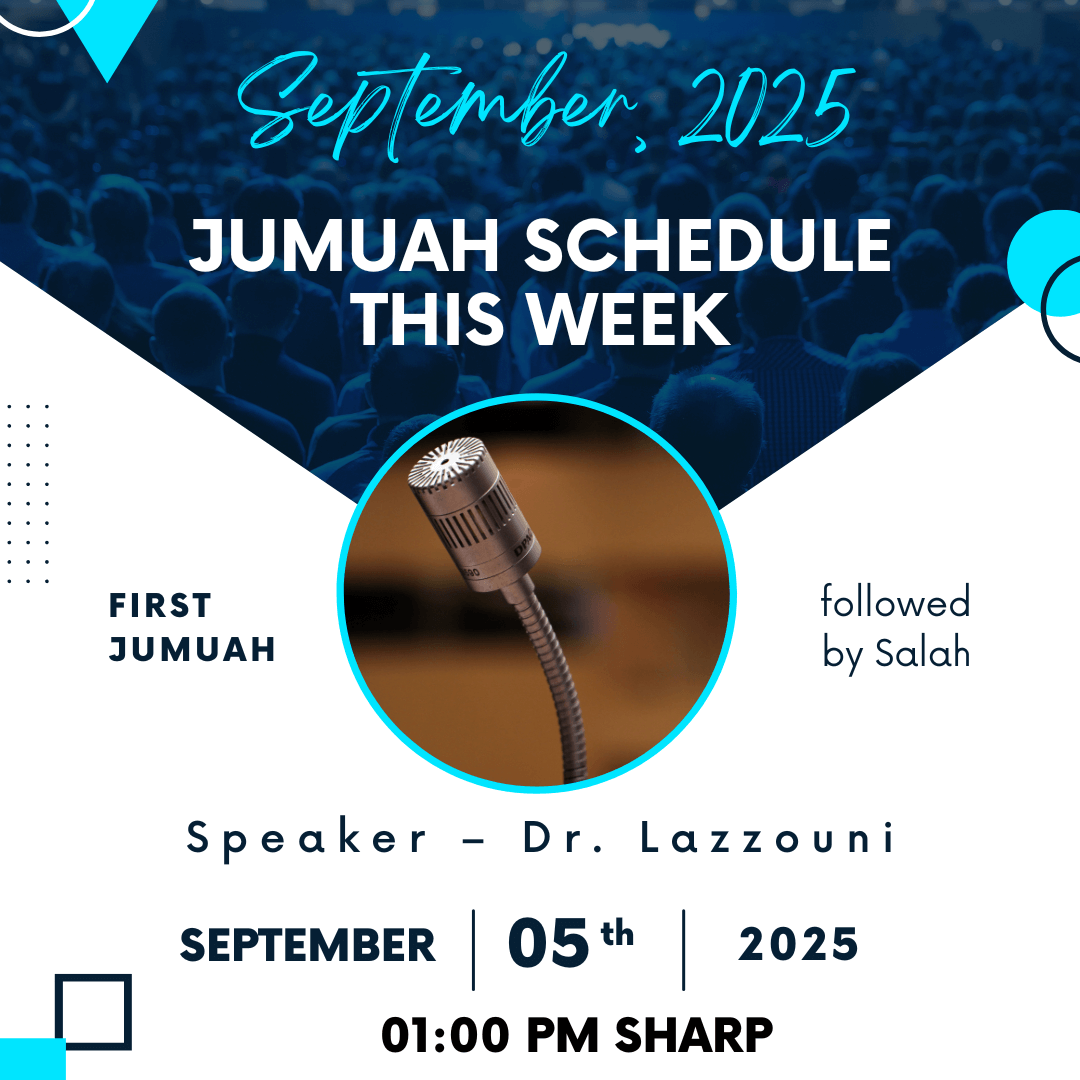 September, 2025

JUMUAH SCHEDULE THIS WEEK

FIRST JUMUAH

followed by Salah

Speaker – Dr. Lazzouni

SEPTEMBER | 05 th | 2025

01:00 PM SHARP